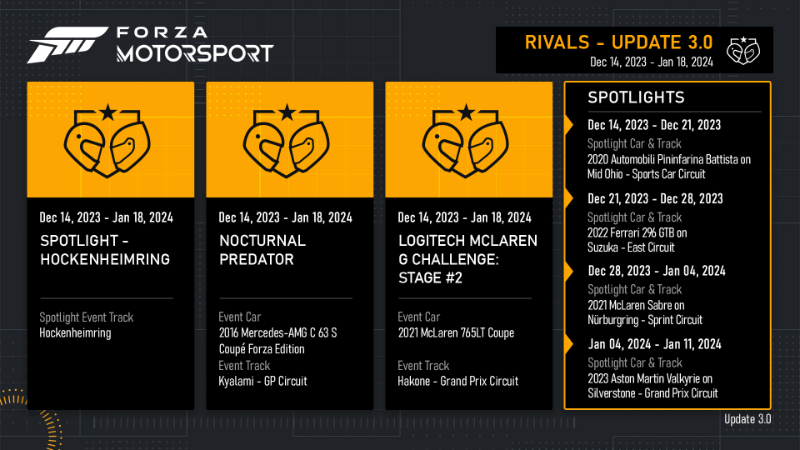 FORZA MOTORSPORT

RIVALS - UPDATE 3.0
Dec 14, 2023 - Jan 18, 2024

Dec 14, 2023 - Jan 18, 2024
SPOTLIGHT - HOCKENHEIMRING

Spotlight Event Track
Hockenheimring

Dec 14, 2023 - Jan 18, 2024
NOCTURNAL PREDATOR

Event Car
2016 Mercedes-AMG C 63 S Coupé Forza Edition
Event Track
Kyalami - GP Circuit

Dec 14, 2023 - Jan 18, 2024
LOGITECH MCLAREN G CHALLENGE: STAGE #2

Event Car
2021 McLaren 765LT Coupe

Event Track
Hakone - Grand Prix Circuit

SPOTLIGHTS

Dec 14, 2023 - Dec 21, 2023
Spotlight Car & Track
2020 Automobili Pininfarina Battista on Mid Ohio - Sports Car Circuit

Dec 21, 2023 - Dec 28, 2023
Spotlight Car & Track
2022 Ferrari 296 GTB on Suzuka - East Circuit

Dec 28, 2023 - Jan 04, 2024
Spotlight Car & Track
2021 McLaren Sabre on Nürburgring - Sprint Circuit

Jan 04, 2024 - Jan 11, 2024
Spotlight Car & Track
2023 Aston Martin Valkyrie on Silverstone - Grand Prix Circuit

Update 3.0